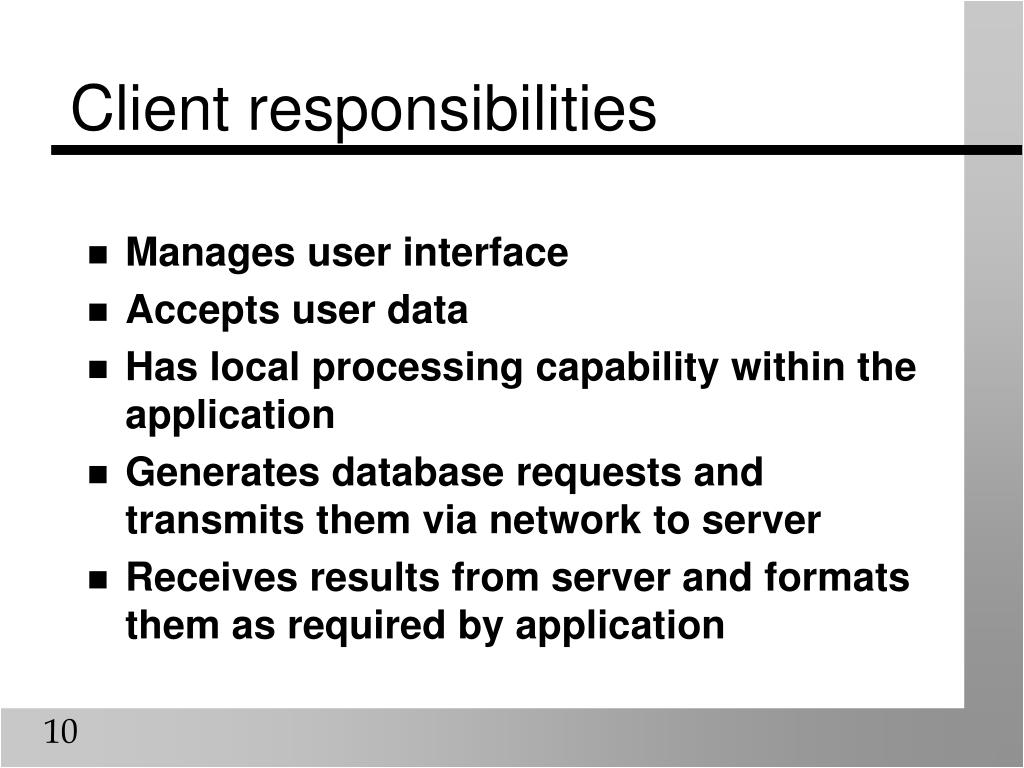 Client responsibilities

- Manages user interface
- Accepts user data
- Has local processing capability within the application
- Generates database requests and transmits them via network to server
- Receives results from server and formats them as required by application

10